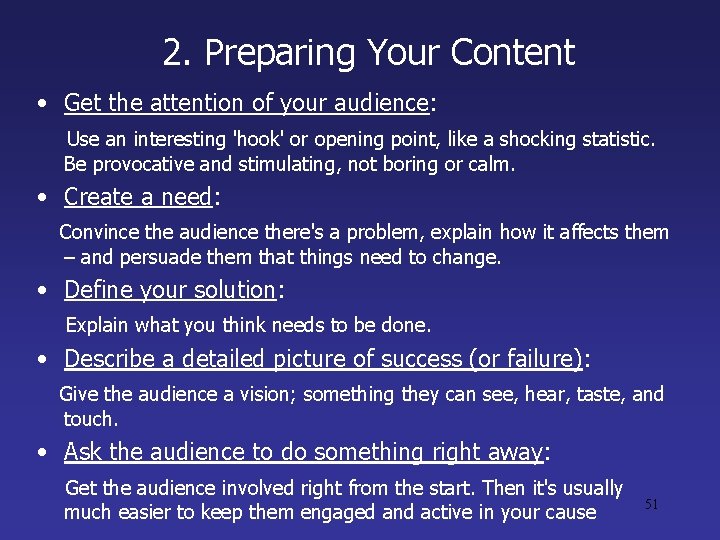 2. Preparing Your Content

• Get the attention of your audience:

Use an interesting 'hook' or opening point, like a shocking statistic. Be provocative and stimulating, not boring or calm.

• Create a need:

Convince the audience there's a problem, explain how it affects them – and persuade them that things need to change.

• Define your solution:

Explain what you think needs to be done.

• Describe a detailed picture of success (or failure):

Give the audience a vision; something they can see, hear, taste, and touch.

• Ask the audience to do something right away:

Get the audience involved right from the start. Then it's usually much easier to keep them engaged and active in your cause

51